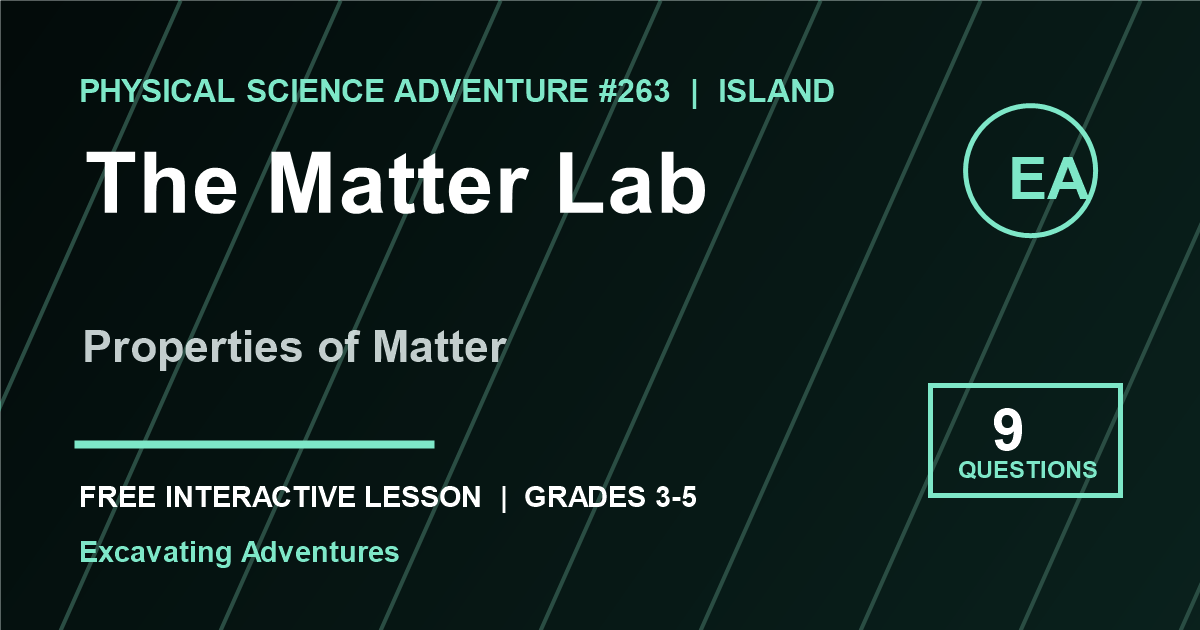 PHYSICAL SCIENCE ADVENTURE #263 | ISLAND

The Matter Lab

EA

Properties of Matter

9
QUESTIONS

FREE INTERACTIVE LESSON | GRADES 3-5

Excavating Adventures